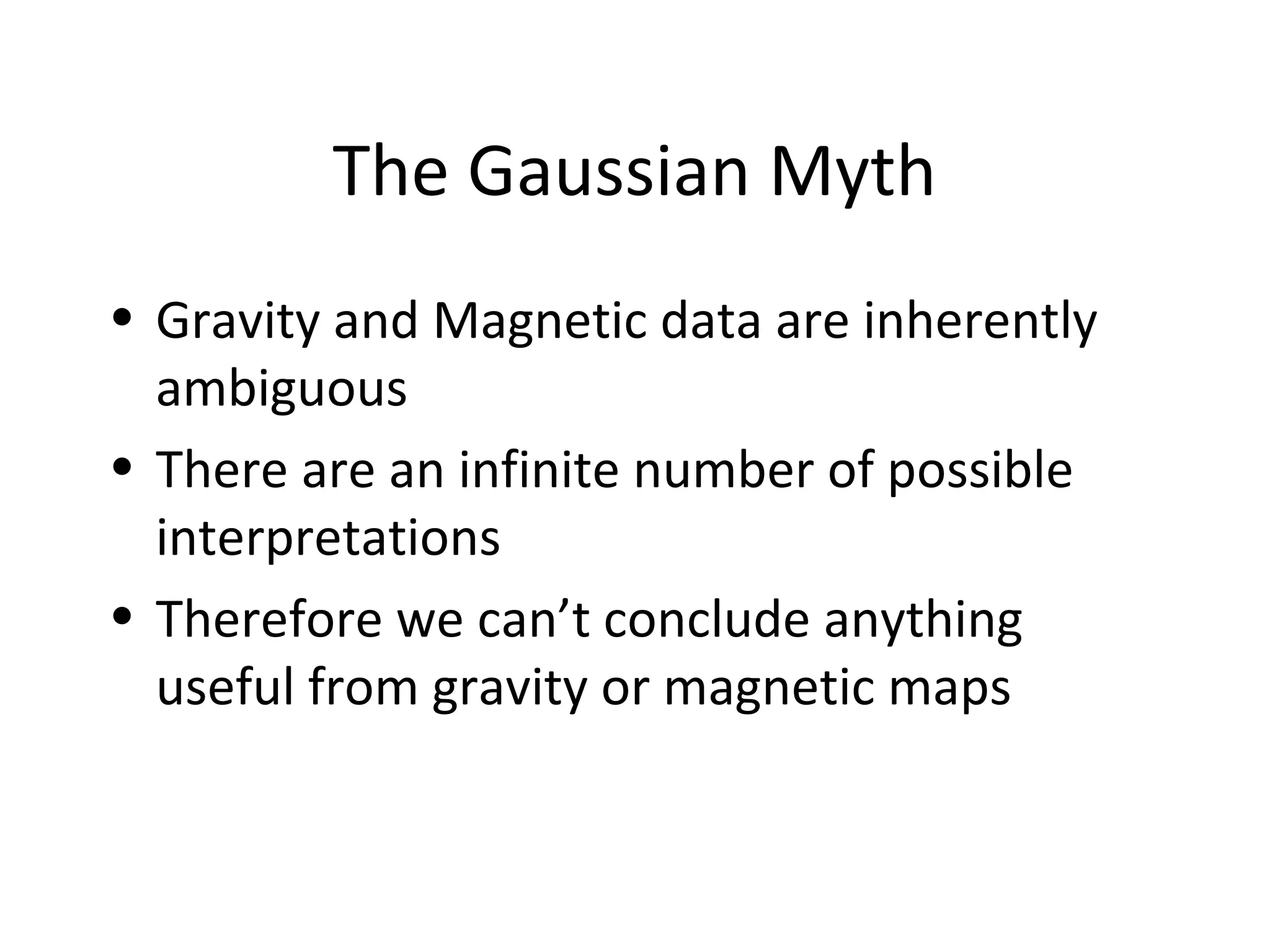 The Gaussian Myth

• Gravity and Magnetic data are inherently ambiguous
• There are an infinite number of possible interpretations
• Therefore we can’t conclude anything useful from gravity or magnetic maps